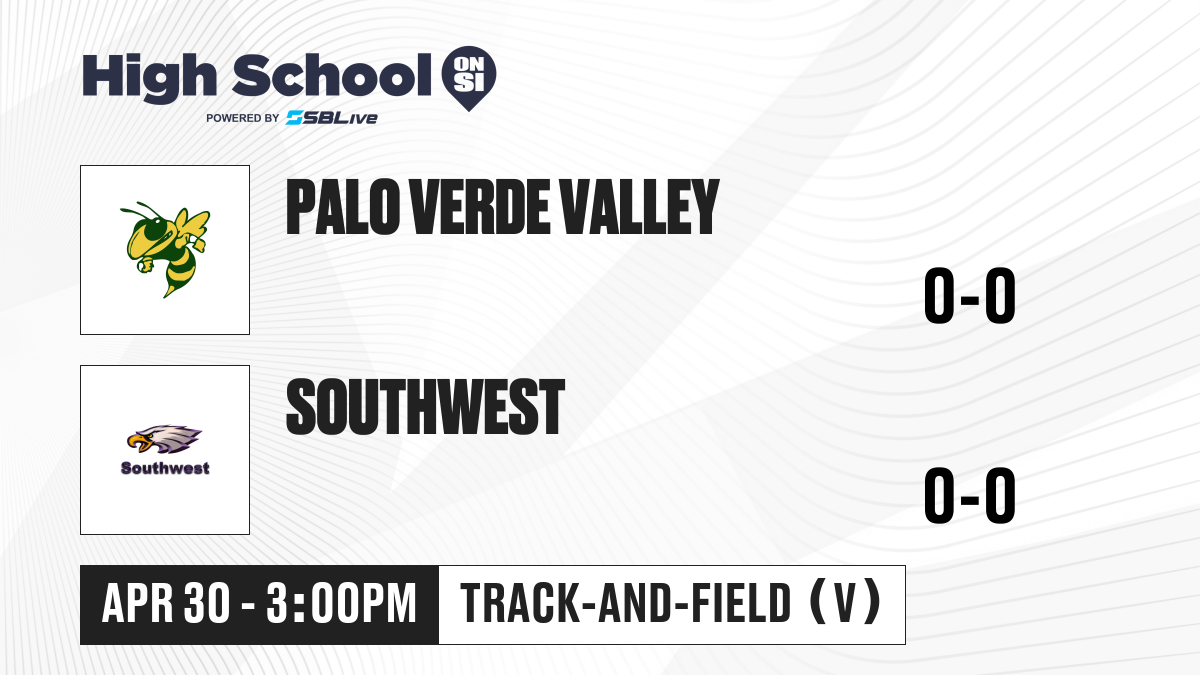 High School ON SI
POWERED BY SBLive

PALO VERDE VALLEY

0-0

Southwest

SOUTHWEST

0-0

APR 30 - 3:00PM

TRACK-AND-FIELD (V)